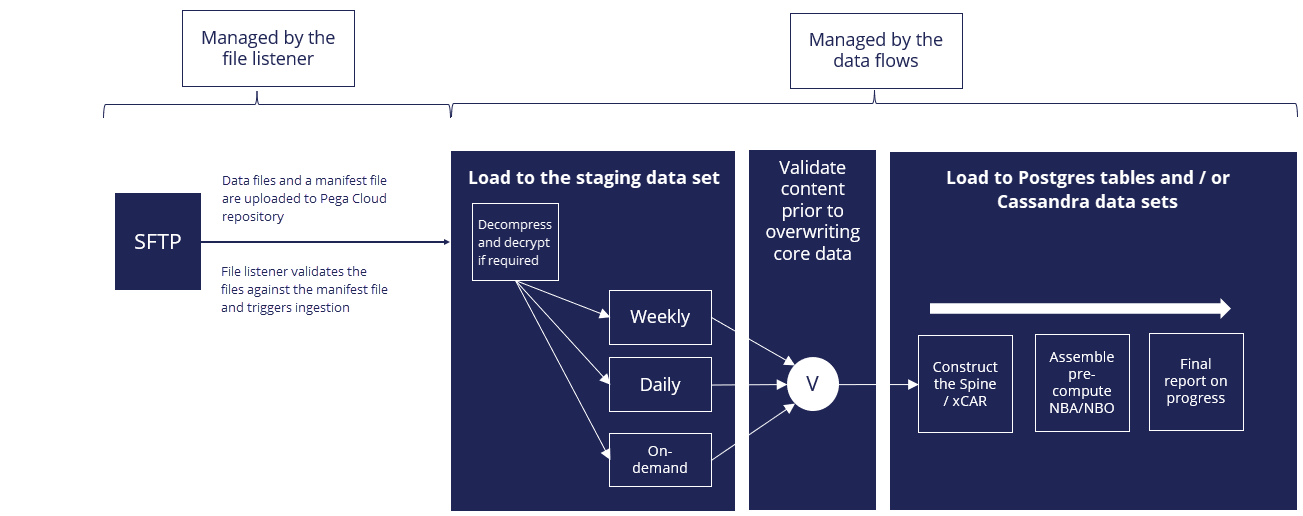 Managed by the file listener

Managed by the data flows

SFTP

Data files and a manifest file are uploaded to Pega Cloud repository

File listener validates the files against the manifest file and triggers ingestion

Load to the staging data set

Decompress and decrypt if required

Weekly

Daily

On-demand

Validate content prior to overwriting core data

V

Load to Postgres tables and / or Cassandra data sets

Construct the Spine / xCAR

Assemble pre-compute NBA/NBO

Final report on progress